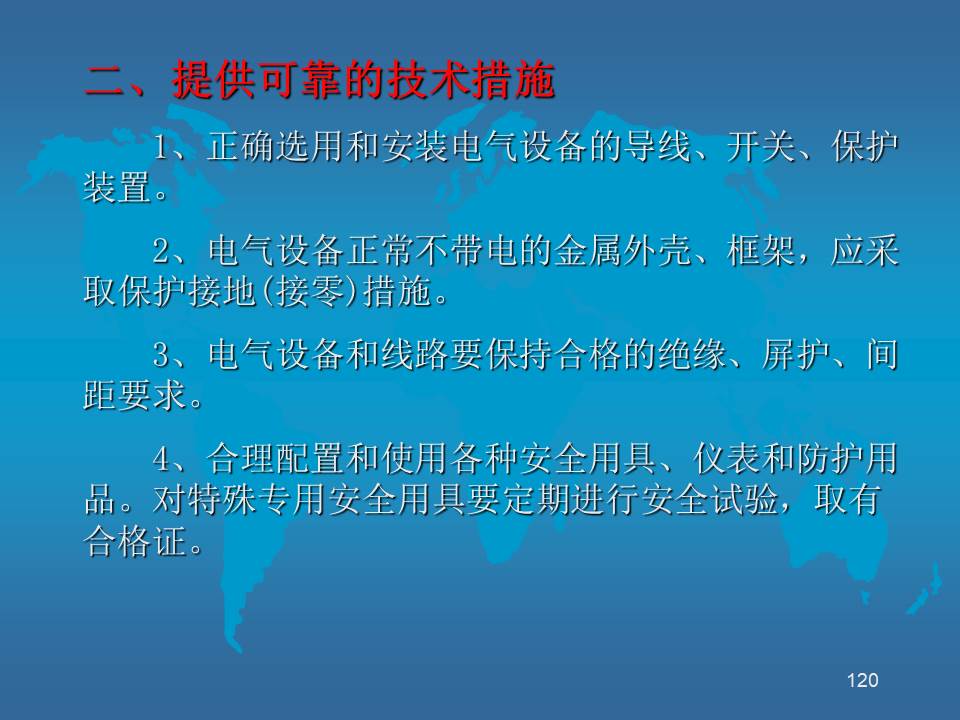 二、提供可靠的技术措施

1、正确选用和安装电气设备的导线、开关、保护装置。

2、电气设备正常不带电的金属外壳、框架，应采取保护接地(接零)措施。

3、电气设备和线路要保持合格的绝缘、屏护、间距要求。

4、合理配置和使用各种安全用具、仪表和防护用品。对特殊专用安全用具要定期进行安全试验，取有合格证。

120